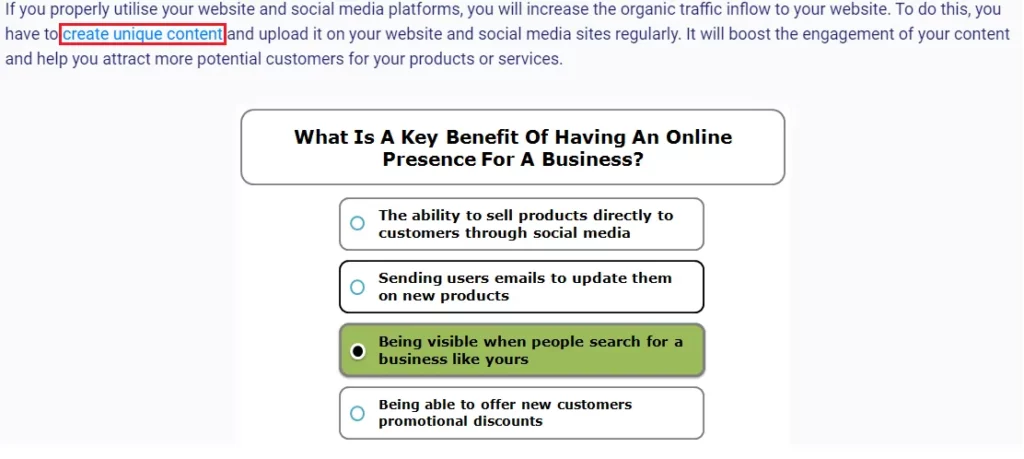 If you properly utilise your website and social media platforms, you will increase the organic traffic inflow to your website. To do this, you have to create unique content and upload it on your website and social media sites regularly. It will boost the engagement of your content and help you attract more potential customers for your products or services.

What Is A Key Benefit Of Having An Online Presence For A Business?

The ability to sell products directly to customers through social media

Sending users emails to update them on new products

Being visible when people search for a business like yours

Being able to offer new customers promotional discounts